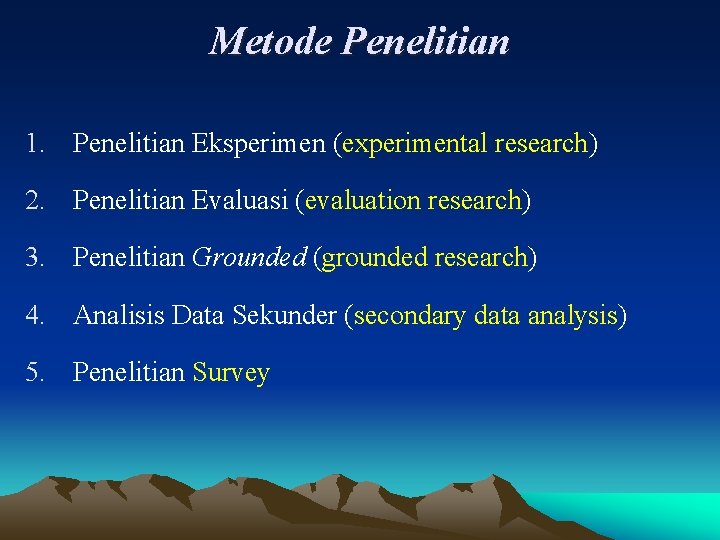 Metode Penelitian

1. Penelitian Eksperimen (experimental research)
2. Penelitian Evaluasi (evaluation research)
3. Penelitian Grounded (grounded research)
4. Analisis Data Sekunder (secondary data analysis)
5. Penelitian Survey